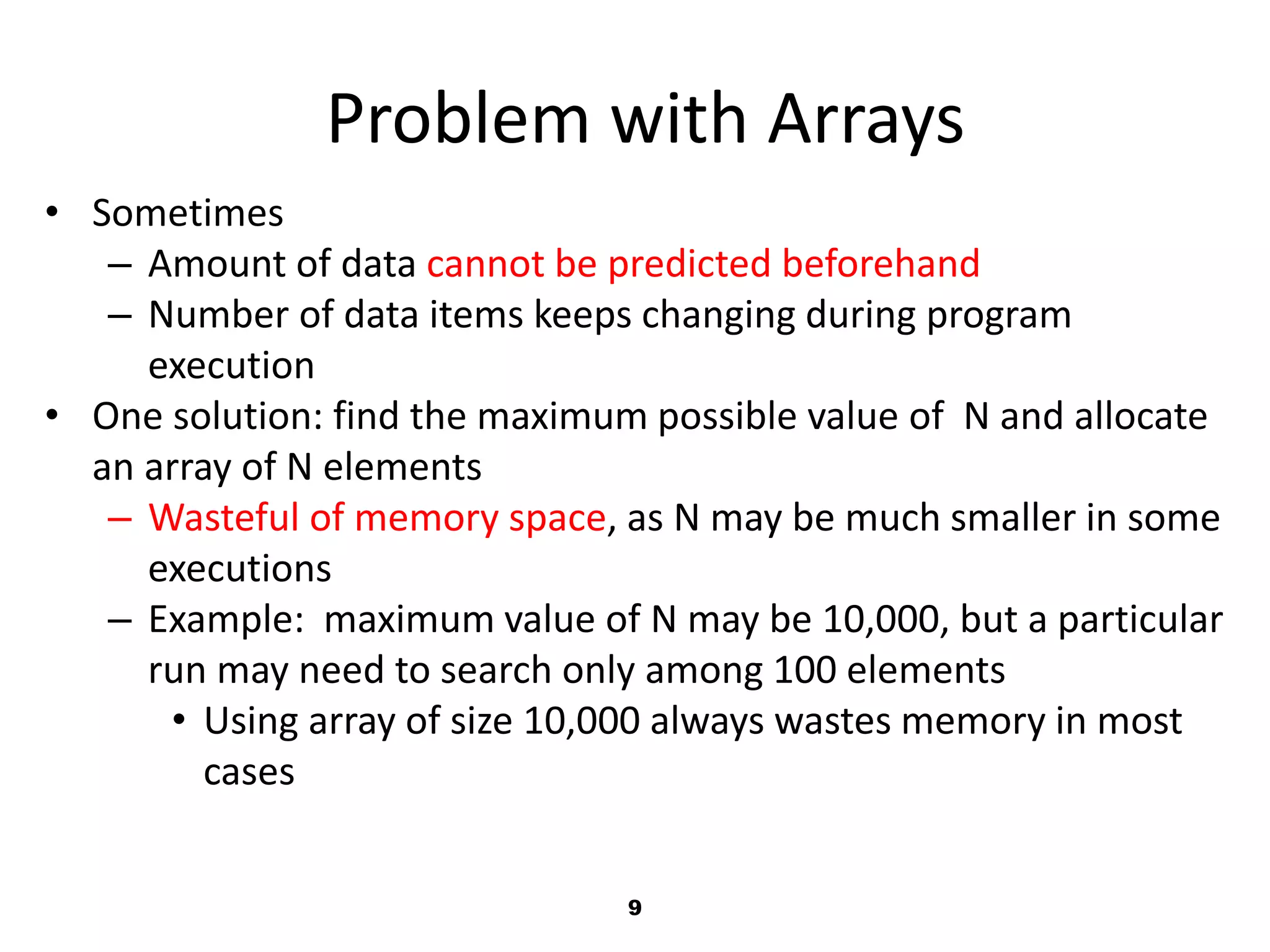 Problem with Arrays

• Sometimes
– Amount of data cannot be predicted beforehand
– Number of data items keeps changing during program execution
• One solution: find the maximum possible value of N and allocate an array of N elements
– Wasteful of memory space, as N may be much smaller in some executions
– Example: maximum value of N may be 10,000, but a particular run may need to search only among 100 elements
• Using array of size 10,000 always wastes memory in most cases

9